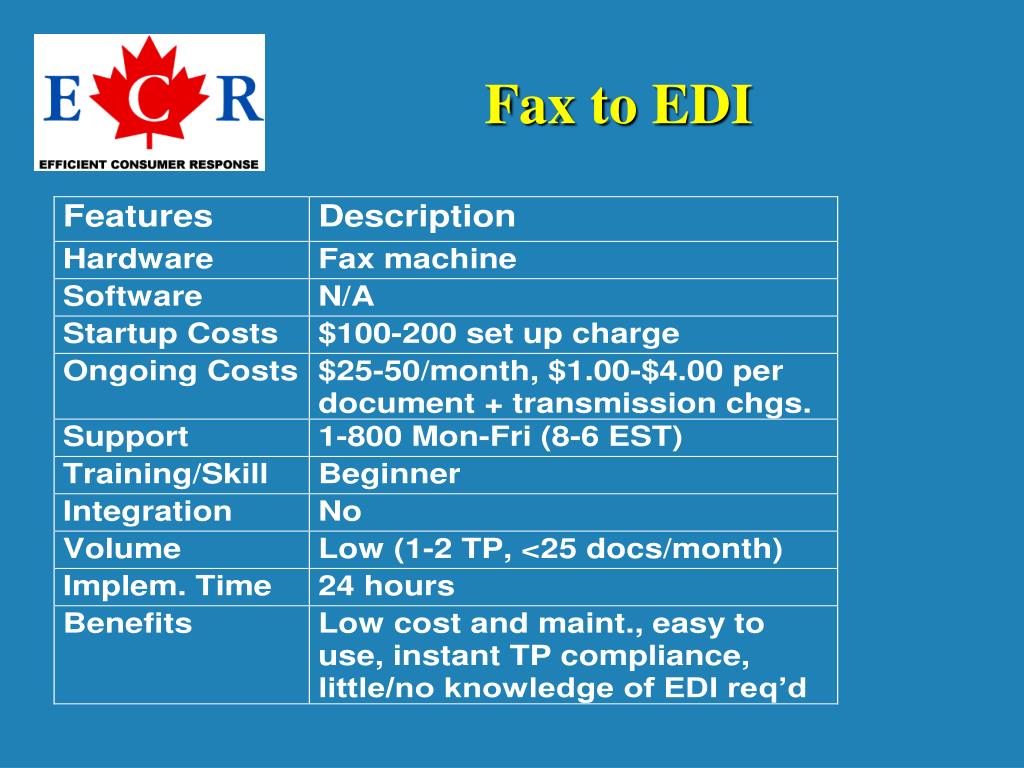 E C R
EFFICIENT CONSUMER RESPONSE

Fax to EDI

| Features | Description |
|---|---|
| Hardware | Fax machine |
| Software | N/A |
| Startup Costs | \$100-200 set up charge |
| Ongoing Costs | \$25-50/month, \$1.00-\$4.00 per document + transmission chgs. |
| Support | 1-800 Mon-Fri (8-6 EST) |
| Training/Skill | Beginner |
| Integration | No |
| Volume | Low (1-2 TP, <25 docs/month) |
| Implem. Time | 24 hours |
| Benefits | Low cost and maint., easy to use, instant TP compliance, little/no knowledge of EDI req'd |